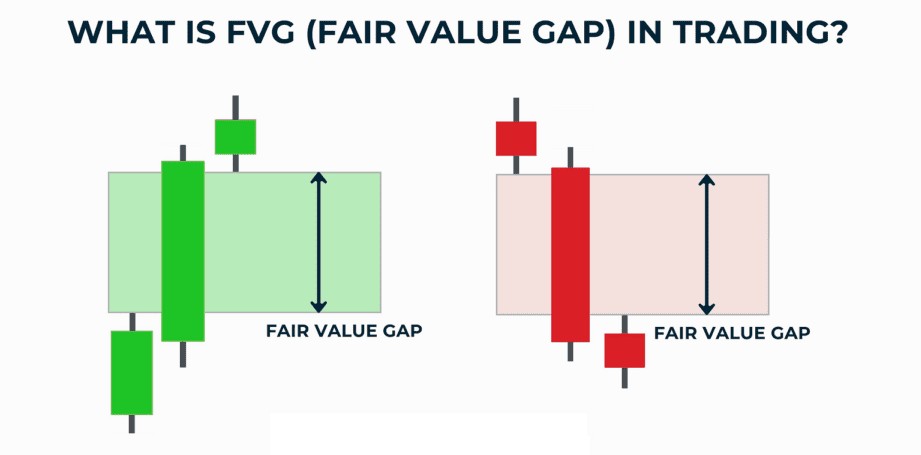 WHAT IS FVG (FAIR VALUE GAP) IN TRADING?

FAIR VALUE GAP

FAIR VALUE GAP